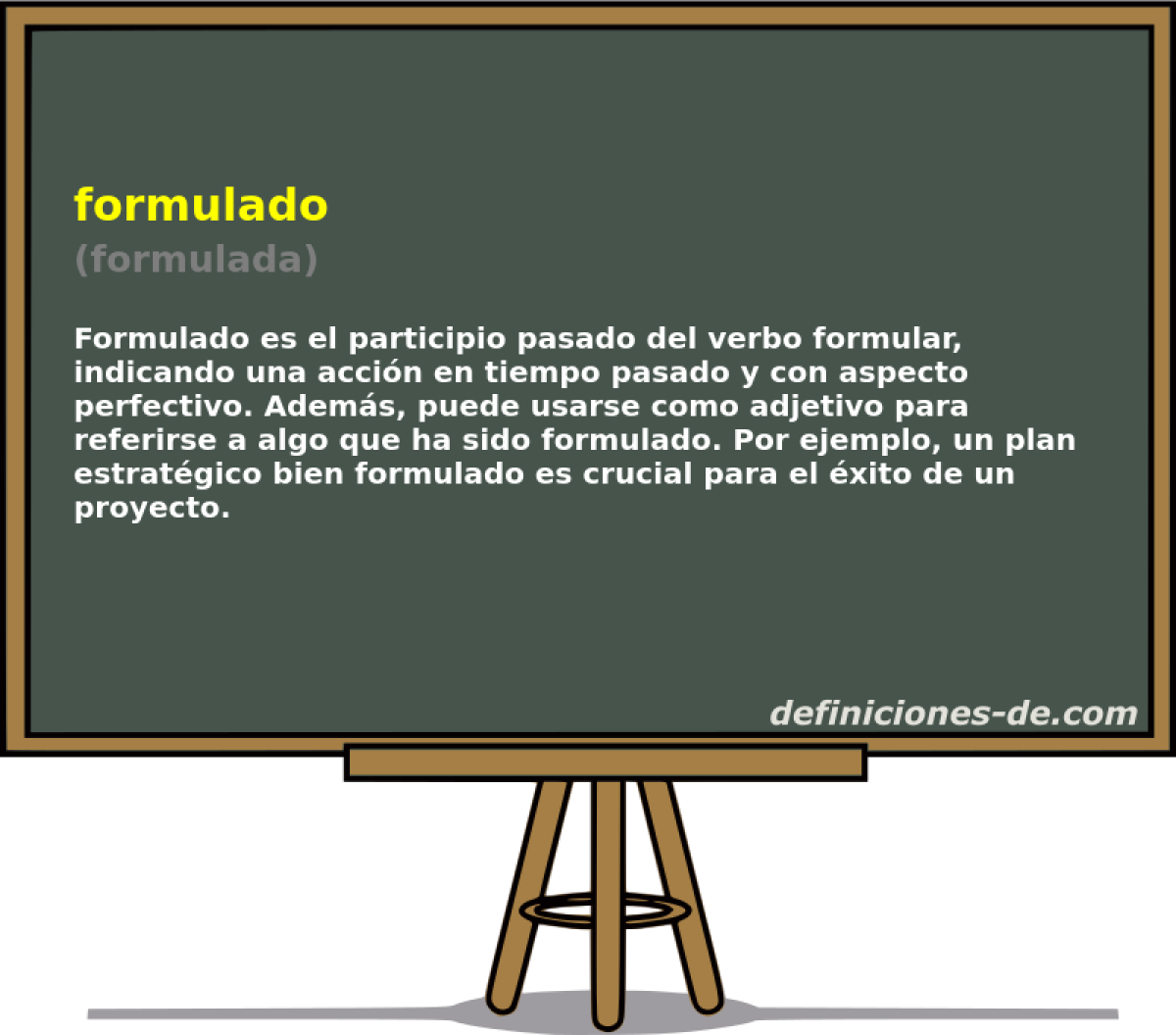 formulado
(formulada)

Formulado es el participio pasado del verbo formular, indicando una acción en tiempo pasado y con aspecto perfectivo. Además, puede usarse como adjetivo para referirse a algo que ha sido formulado. Por ejemplo, un plan estratégico bien formulado es crucial para el éxito de un proyecto.

definiciones-de.com